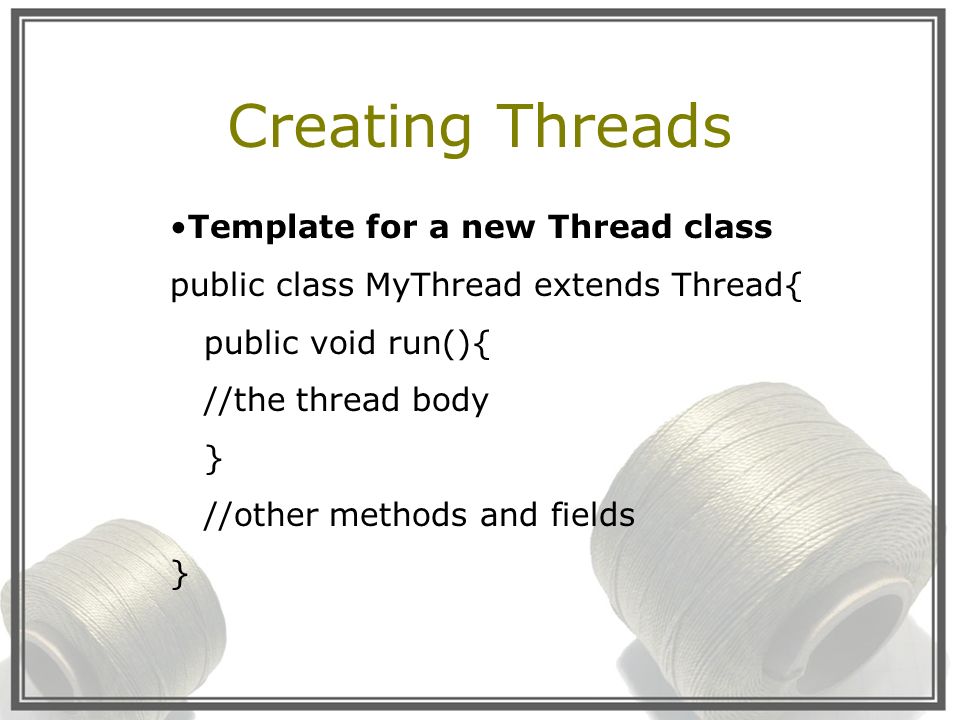 Creating Threads

•Template for a new Thread class

public class MyThread extends Thread{
public void run(){
//the thread body
}
//other methods and fields
}